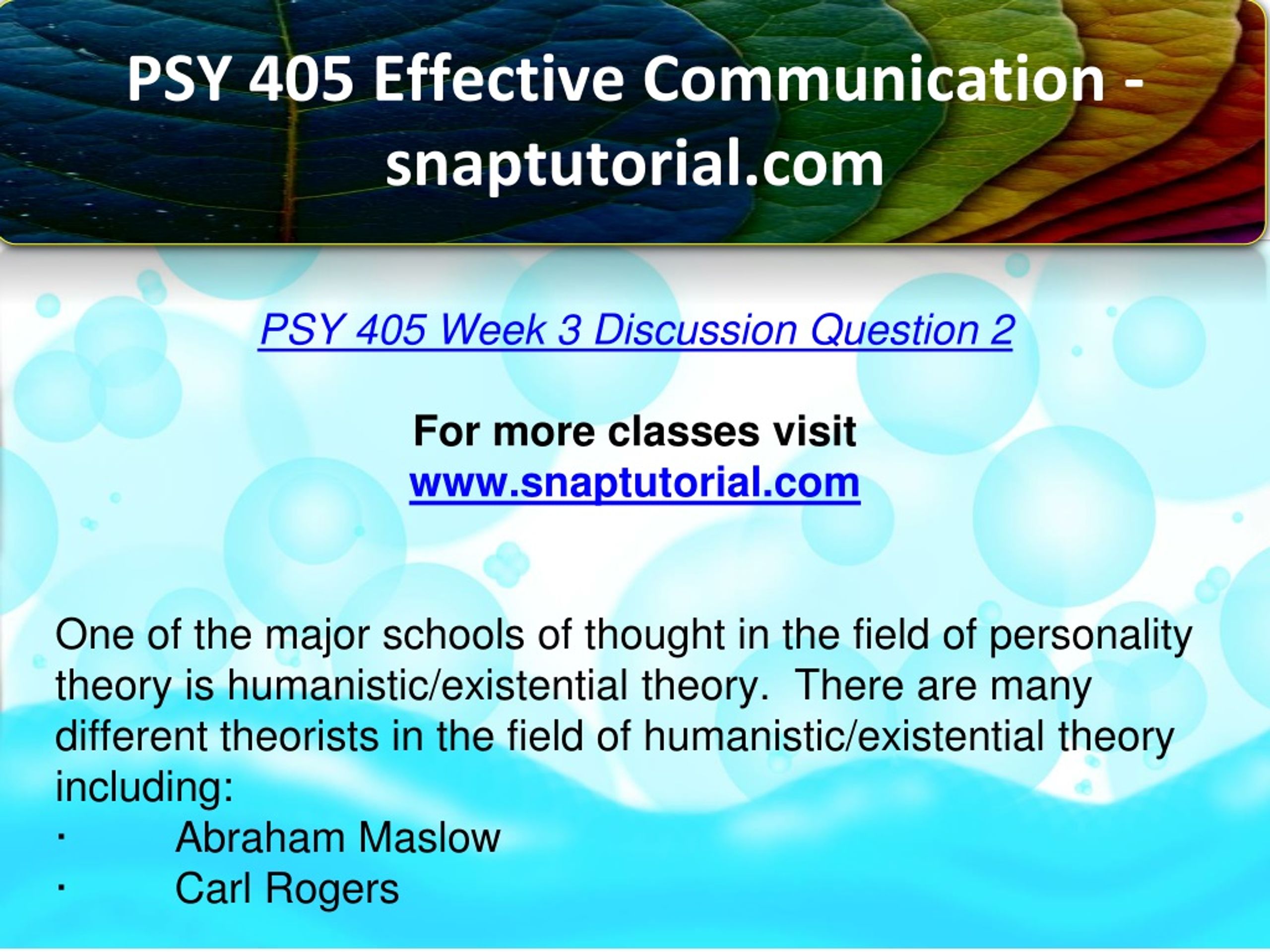 PSY 405 Effective Communication - snaptutorial.com

PSY 405 Week 3 Discussion Question 2

For more classes visit
www.snaptutorial.com

One of the major schools of thought in the field of personality theory is humanistic/existential theory. There are many different theorists in the field of humanistic/existential theory including:
· Abraham Maslow
· Carl Rogers